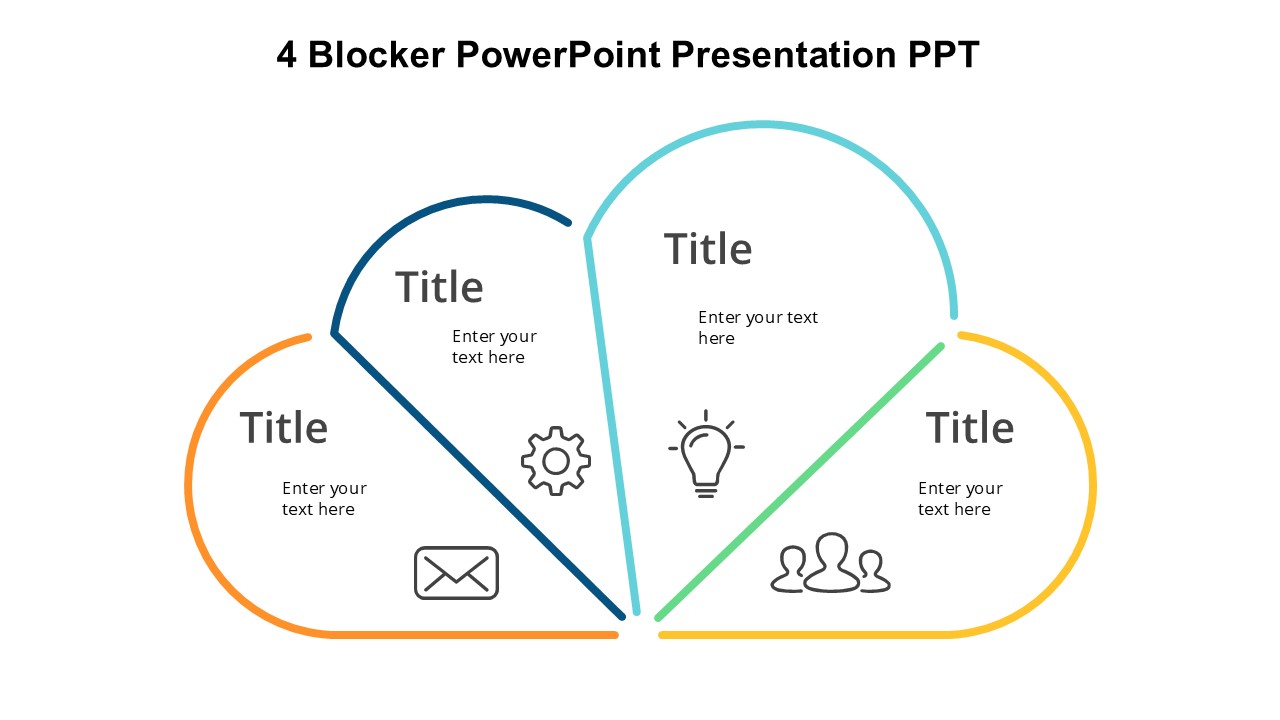 4 Blocker PowerPoint Presentation PPT

Title

Enter your text here

Title

Enter your text here

Title

Enter your text here

Title

Enter your text here